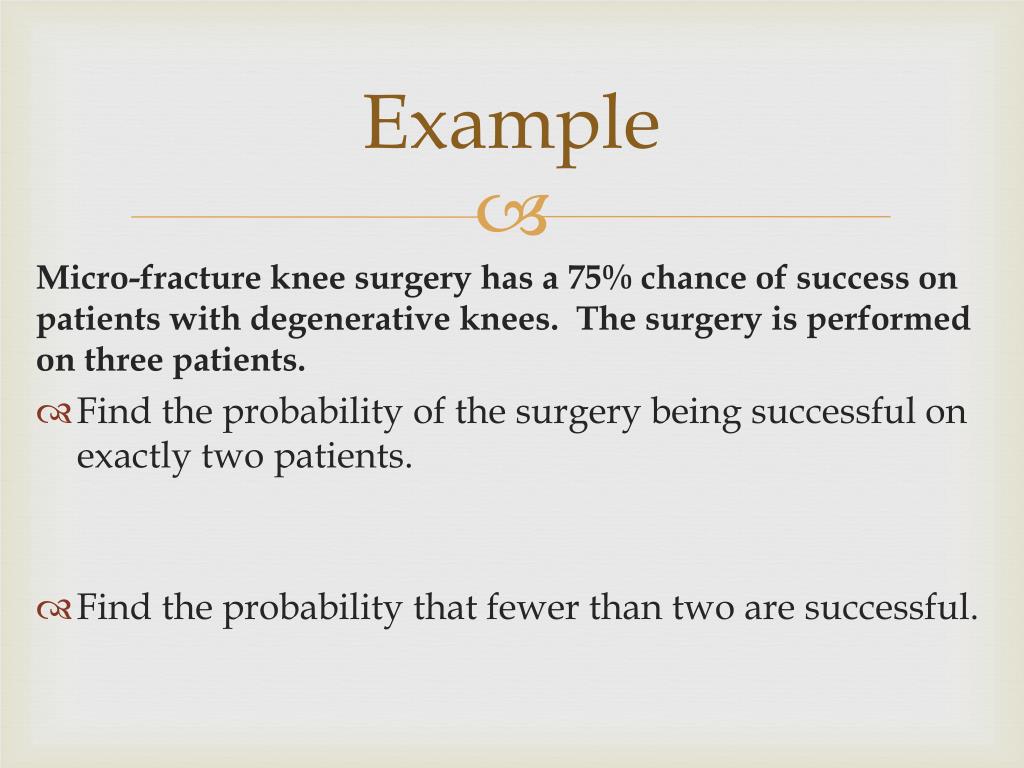 Example

Micro-fracture knee surgery has a 75% chance of success on patients with degenerative knees. The surgery is performed on three patients.

Find the probability of the surgery being successful on exactly two patients.

Find the probability that fewer than two are successful.